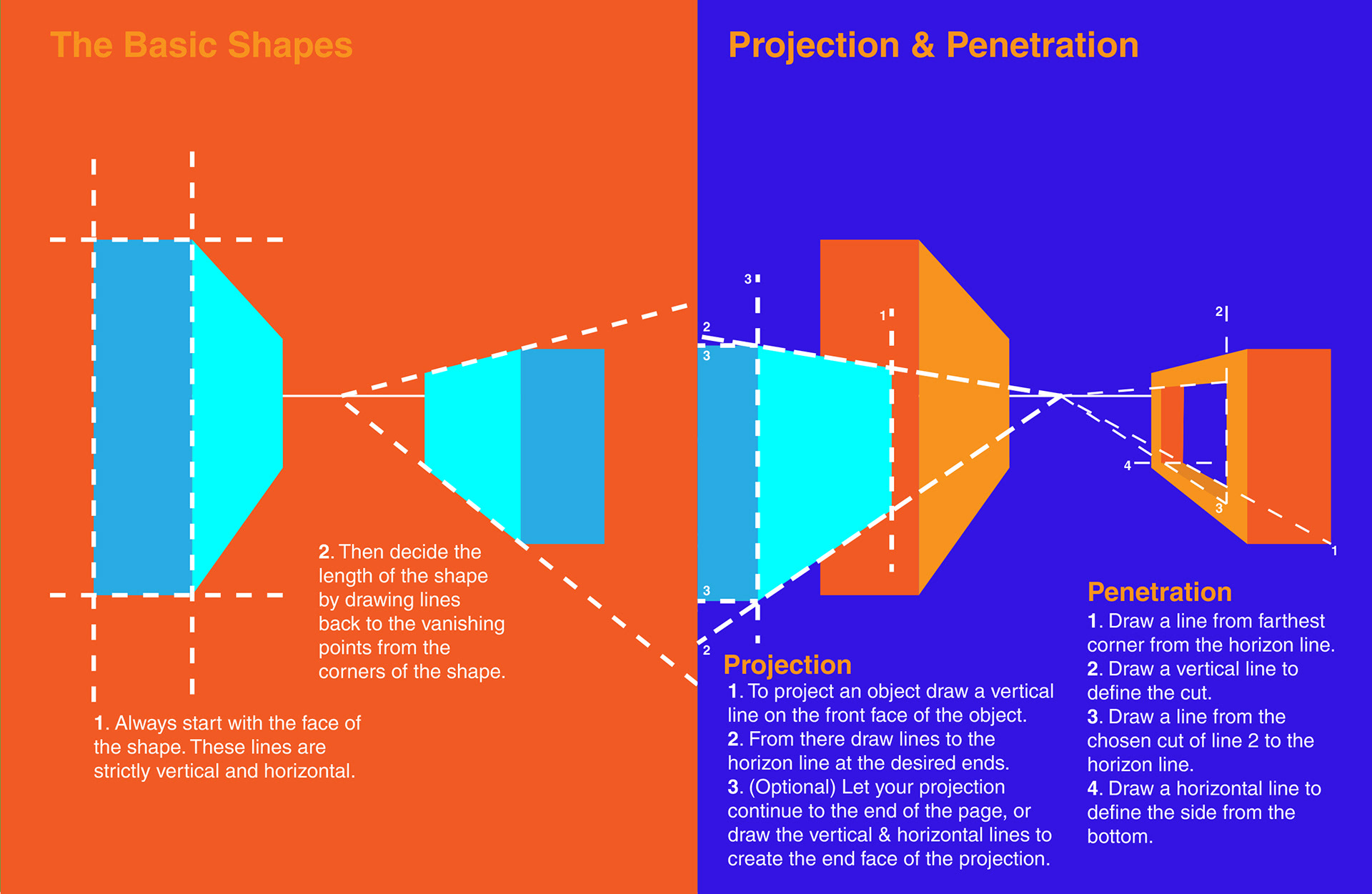 The Basic Shapes

2. Then decide the length of the shape by drawing lines back to the vanishing points from the corners of the shape.

1. Always start with the face of the shape. These lines are strictly vertical and horizontal.

Projection & Penetration

3
2
3
1
3
2

2
4
3
1

Projection
1. To project an object draw a vertical line on the front face of the object.
2. From there draw lines to the horizon line at the desired ends.
3. (Optional) Let your projection continue to the end of the page, or draw the vertical & horizontal lines to create the end face of the projection.

Penetration
1. Draw a line from farthest corner from the horizon line.
2. Draw a vertical line to define the cut.
3. Draw a line from the chosen cut of line 2 to the horizon line.
4. Draw a horizontal line to define the side from the bottom.